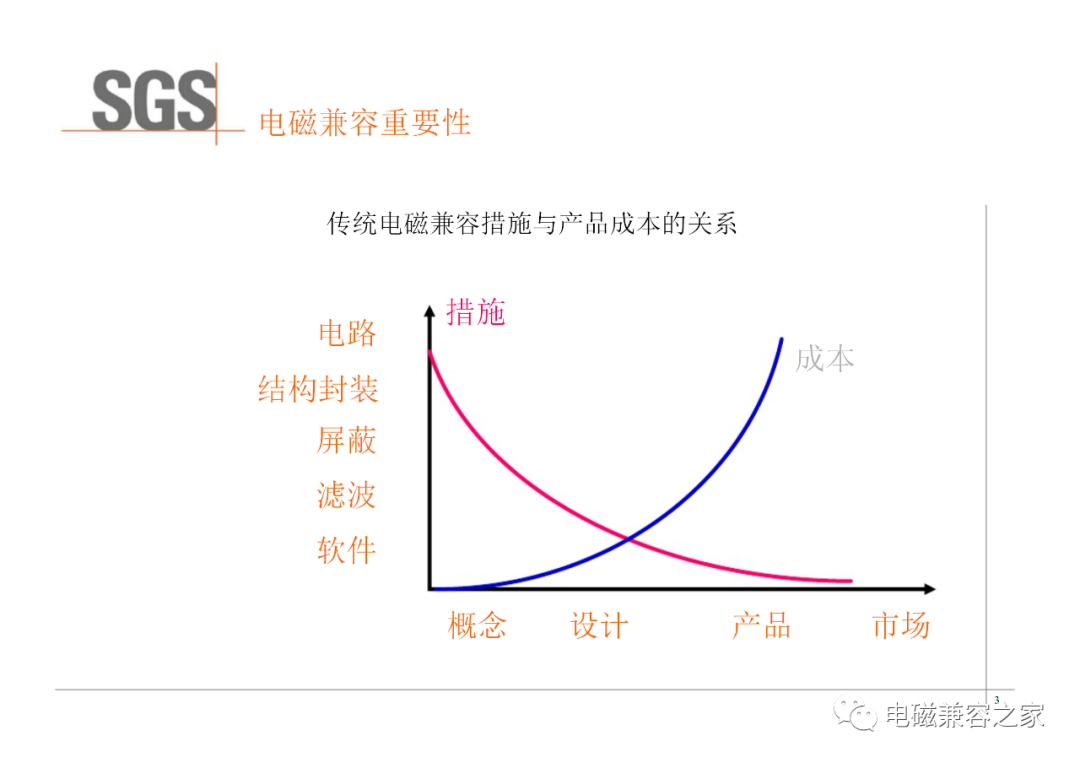 SGS 电磁兼容重要性

传统电磁兼容措施与产品成本的关系

措施

成本

电路
结构封装
屏蔽
滤波
软件

概念 设计 产品 市场

3

电磁兼容之家